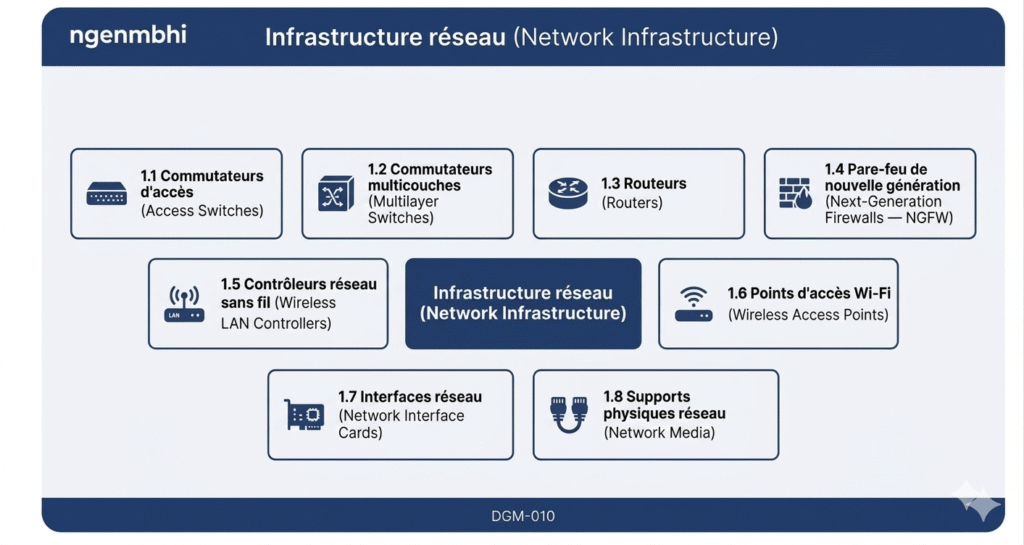 ngenmbhi

Infrastructure réseau (Network Infrastructure)

1.1 Commutateurs d'accès (Access Switches)

1.2 Commutateurs multicouches (Multilayer Switches)

1.3 Routeurs (Routers)

1.4 Pare-feu de nouvelle génération (Next-Generation Firewalls — NGFW)

LAN

1.5 Contrôleurs réseau sans fil (Wireless LAN Controllers)

Infrastructure réseau (Network Infrastructure)

1.6 Points d'accès Wi-Fi (Wireless Access Points)

1.7 Interfaces réseau (Network Interface Cards)

1.8 Supports physiques réseau (Network Media)

DGM-010